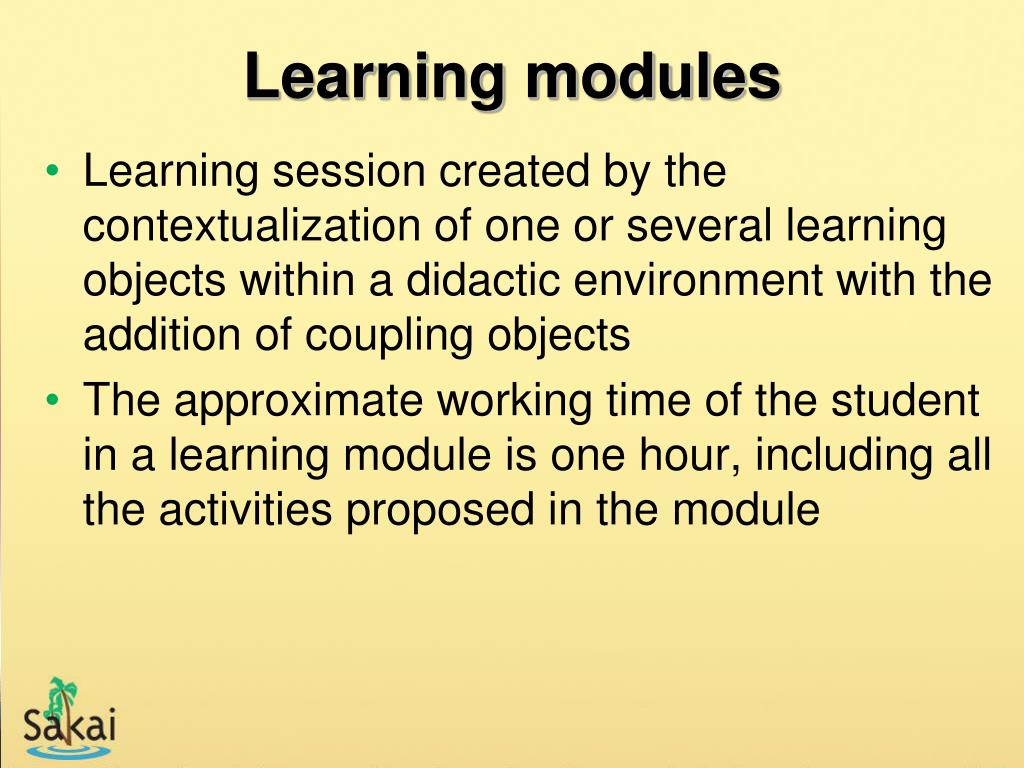 Learning modules

• Learning session created by the contextualization of one or several learning objects within a didactic environment with the addition of coupling objects
• The approximate working time of the student in a learning module is one hour, including all the activities proposed in the module

Sakai